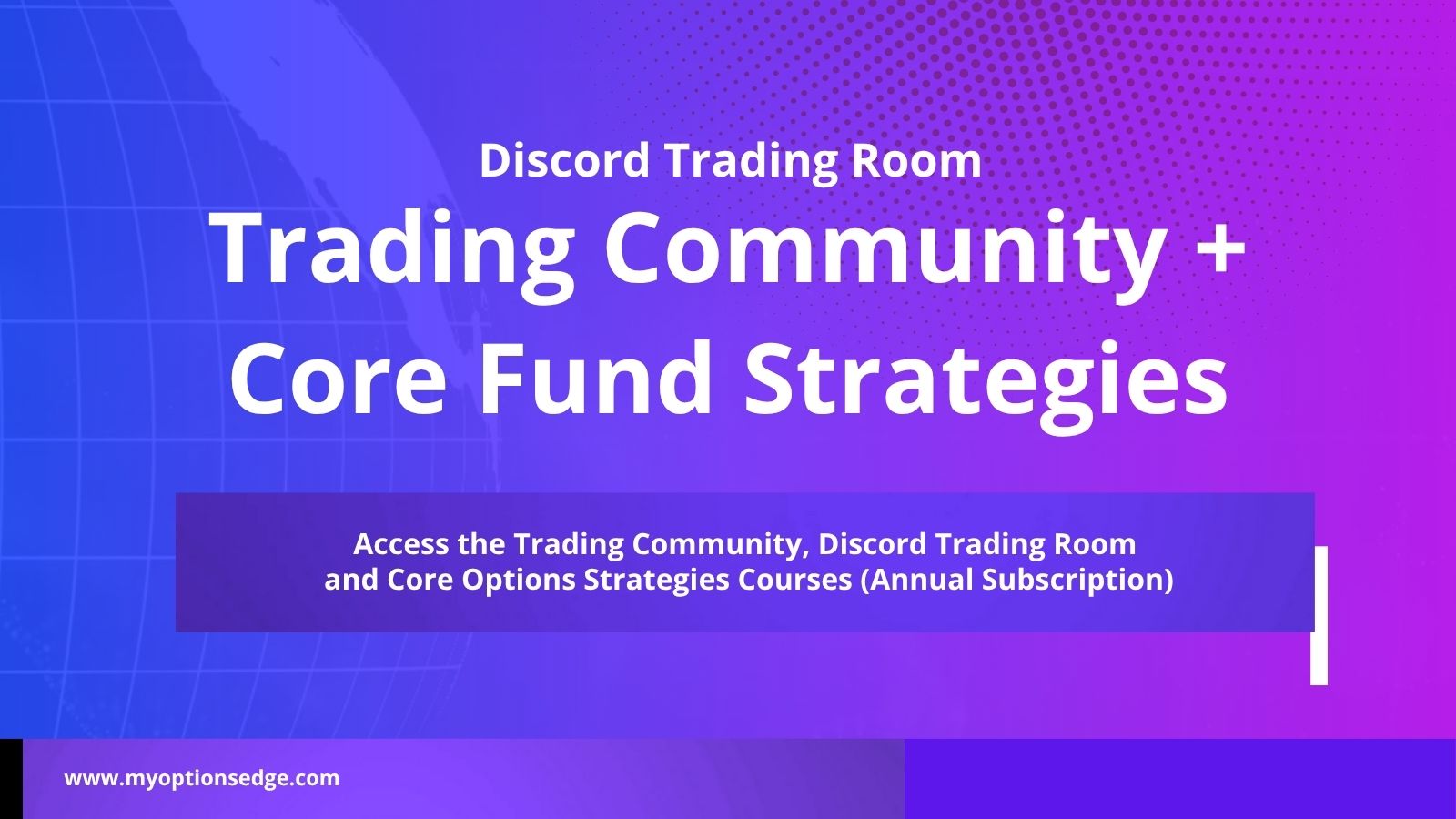 Discord Trading Room
Trading Community + Core Fund Strategies

Access the Trading Community, Discord Trading Room and Core Options Strategies Courses (Annual Subscription)

www.myoptionsedge.com